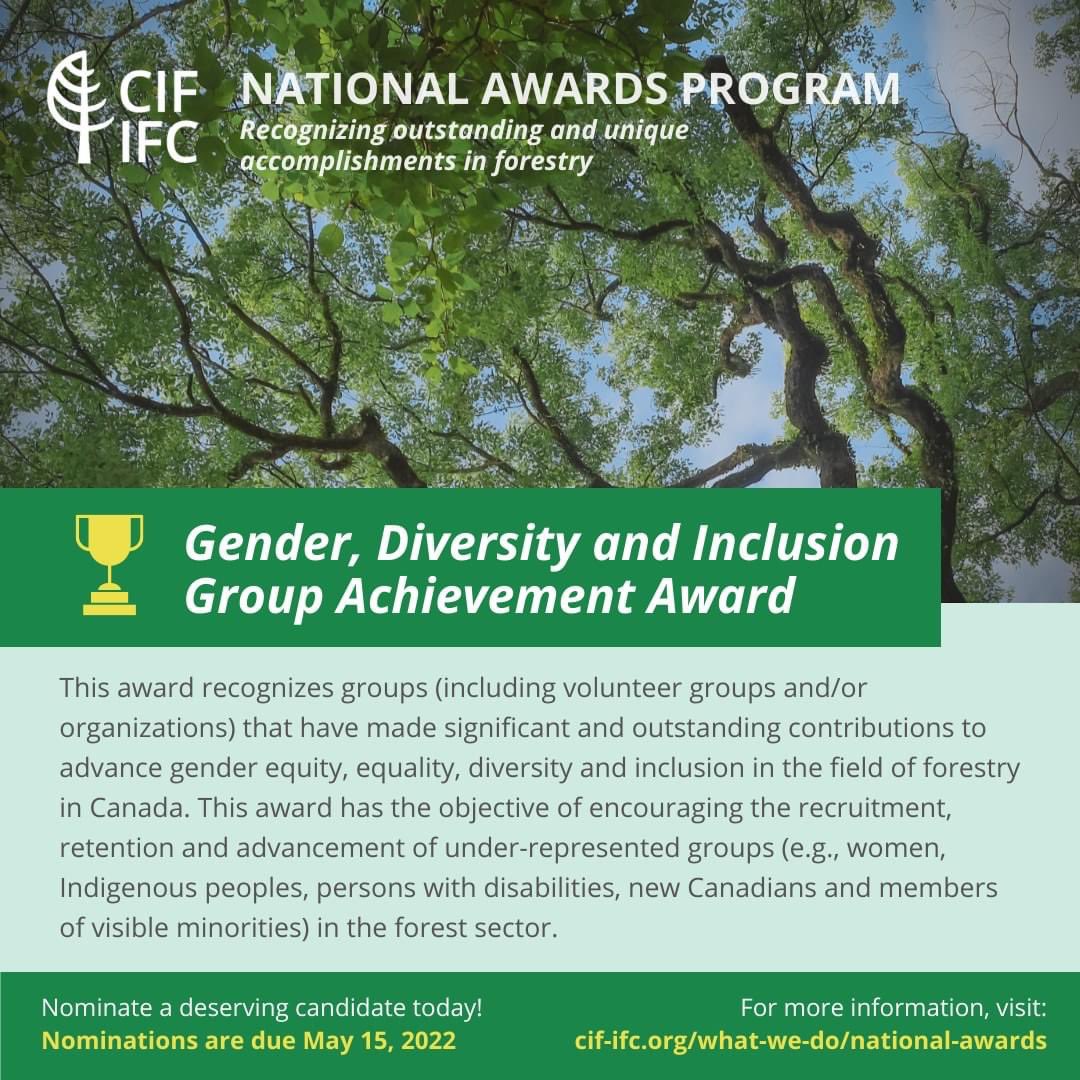 CIF IFC

NATIONAL AWARDS PROGRAM
Recognizing outstanding and unique accomplishments in forestry

Gender, Diversity and Inclusion Group Achievement Award

This award recognizes groups (including volunteer groups and/or organizations) that have made significant and outstanding contributions to advance gender equity, equality, diversity and inclusion in the field of forestry in Canada. This award has the objective of encouraging the recruitment, retention and advancement of under-represented groups (e.g., women, Indigenous peoples, persons with disabilities, new Canadians and members of visible minorities) in the forest sector.

Nominate a deserving candidate today!
Nominations are due May 15, 2022

For more information, visit:
cif-ifc.org/what-we-do/national-awards